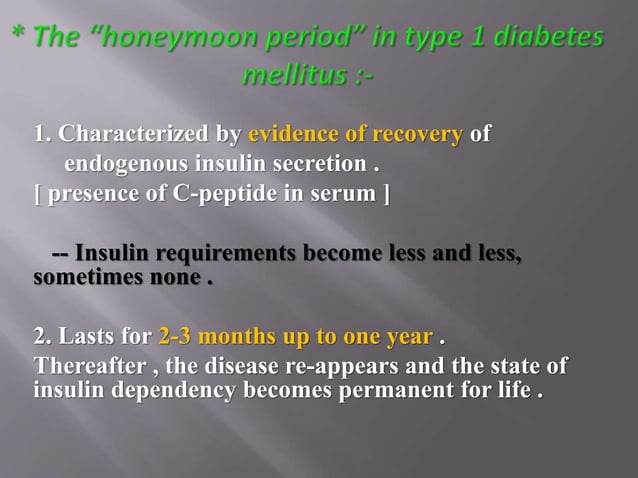 * The “honeymoon period” in type 1 diabetes mellitus :-

1. Characterized by evidence of recovery of endogenous insulin secretion .
[ presence of C-peptide in serum ]

-- Insulin requirements become less and less, sometimes none .

2. Lasts for 2-3 months up to one year .
Thereafter , the disease re-appears and the state of insulin dependency becomes permanent for life .